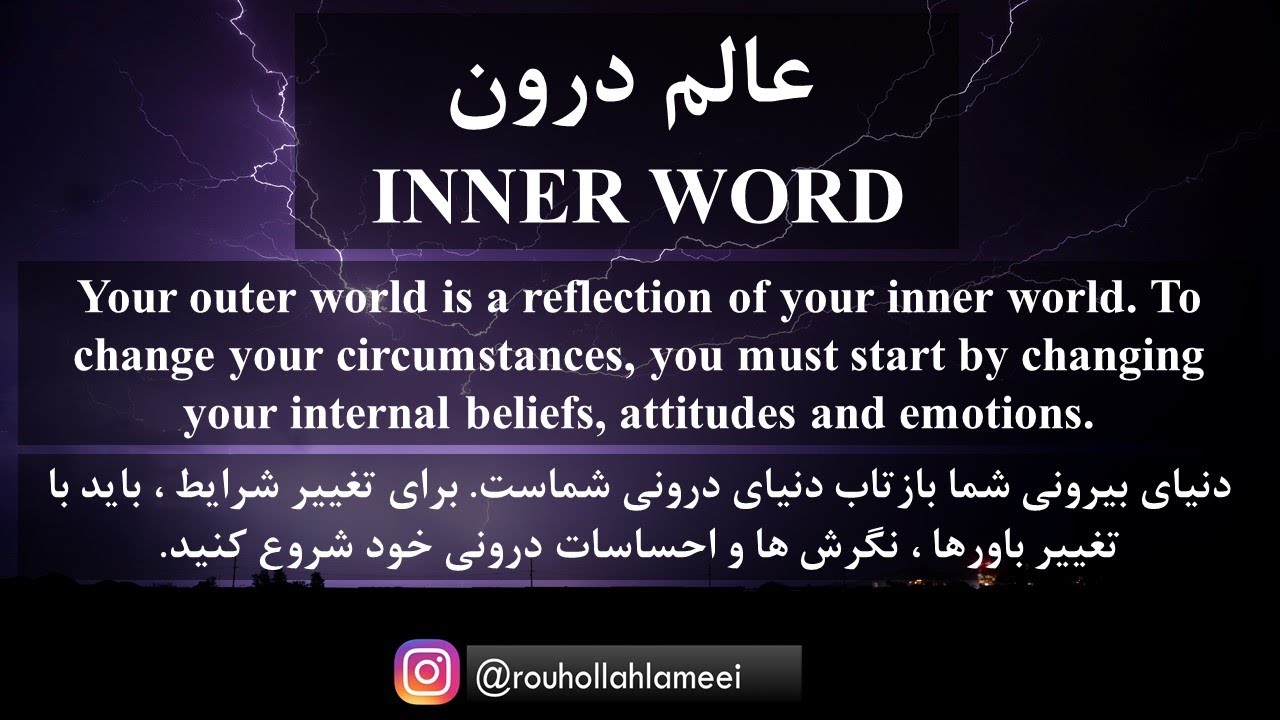 عالم درون
INNER WORD

Your outer world is a reflection of your inner world. To change your circumstances, you must start by changing your internal beliefs, attitudes and emotions.

دنیای بیرونی شما بازتاب دنیای درونی شماست. برای تغییر شرایط ، باید با تغییر باورها ، نگرش ها و احساسات درونی خود شروع کنید.

@rouhollahlameei